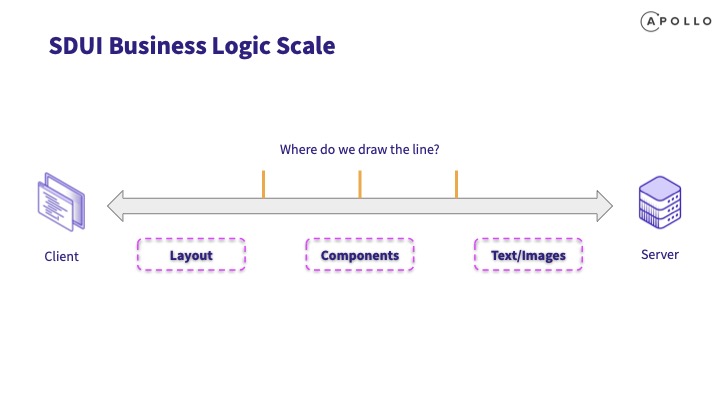 APOLLO

SDUI Business Logic Scale

Where do we draw the line?

Client

Layout

Components

Text/Images

Server